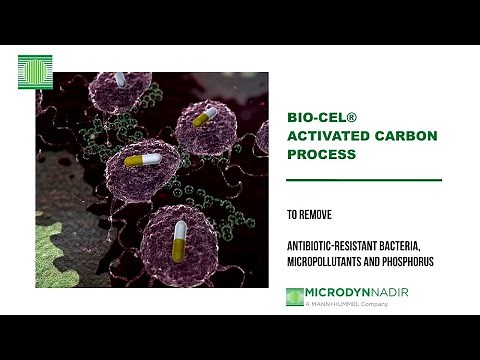 BIO-CEL®
ACTIVATED CARBON
PROCESS

TO REMOVE

ANTIBIOTIC-RESISTANT BACTERIA, MICROPOLLUTANTS AND PHOSPHORUS

MICRODYNNADIR
A MANN+HUMMEL Company